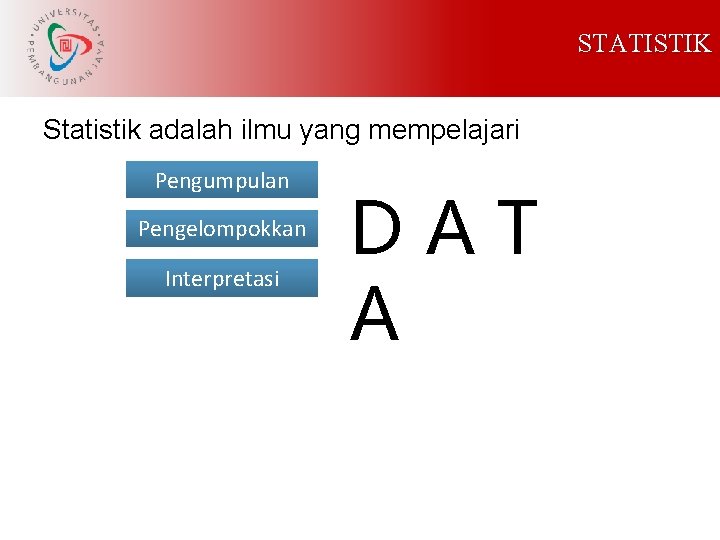 UNIVERSITAS PEMBANGUNAN JAYA

STATISTIK

Statistik adalah ilmu yang mempelajari

Pengumpulan

Pengelompokkan

Interpretasi

D A T
A